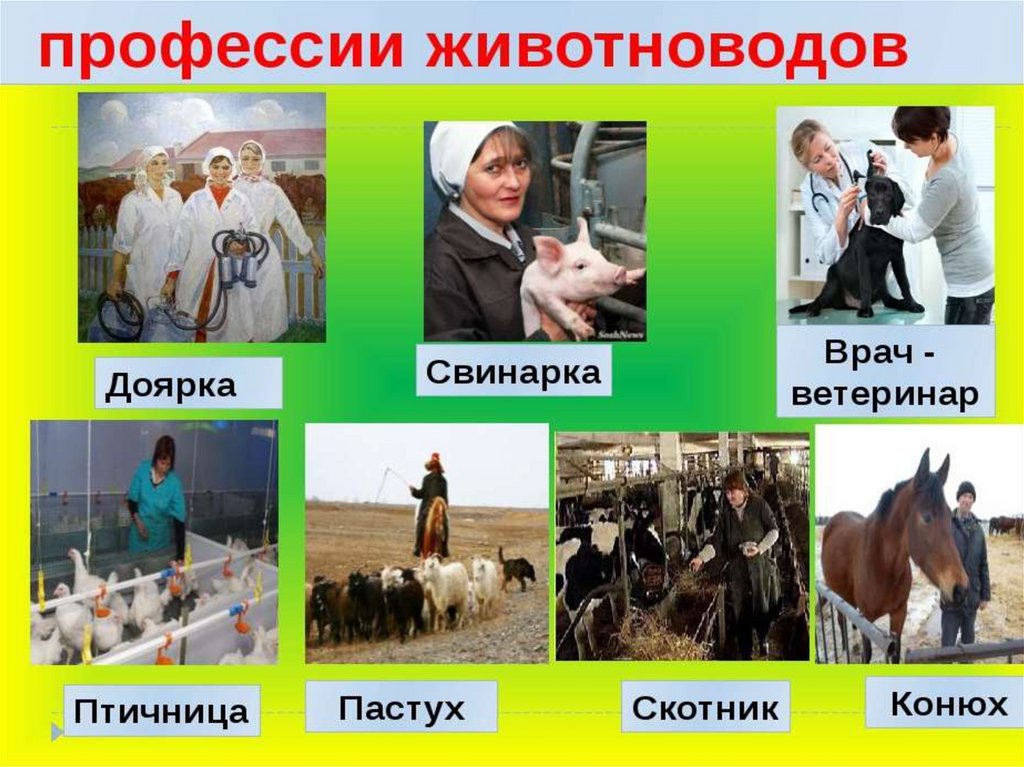 профессии животноводов

Доярка

Свинарка

Врач - ветеринар

Птичница

Пастух

Скотник

Конюх